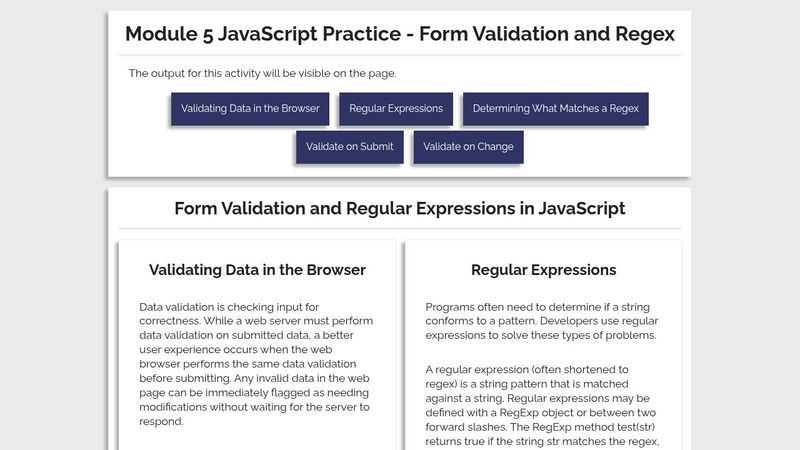 Module 5 JavaScript Practice - Form Validation and Regex

The output for this activity will be visible on the page.

Validating Data in the Browser

Regular Expressions

Determining What Matches a Regex

Validate on Submit

Validate on Change

Form Validation and Regular Expressions in JavaScript

Validating Data in the Browser

Data validation is checking input for correctness. While a web server must perform data validation on submitted data, a better user experience occurs when the web browser performs the same data validation before submitting. Any invalid data in the web page can be immediately flagged as needing modifications without waiting for the server to respond.

Regular Expressions

Programs often need to determine if a string conforms to a pattern. Developers use regular expressions to solve these types of problems.

A regular expression (often shortened to regex) is a string pattern that is matched against a string. Regular expressions may be defined with a RegExp object or between two forward slashes. The RegExp method test(str) returns true if the string str matches the regex,